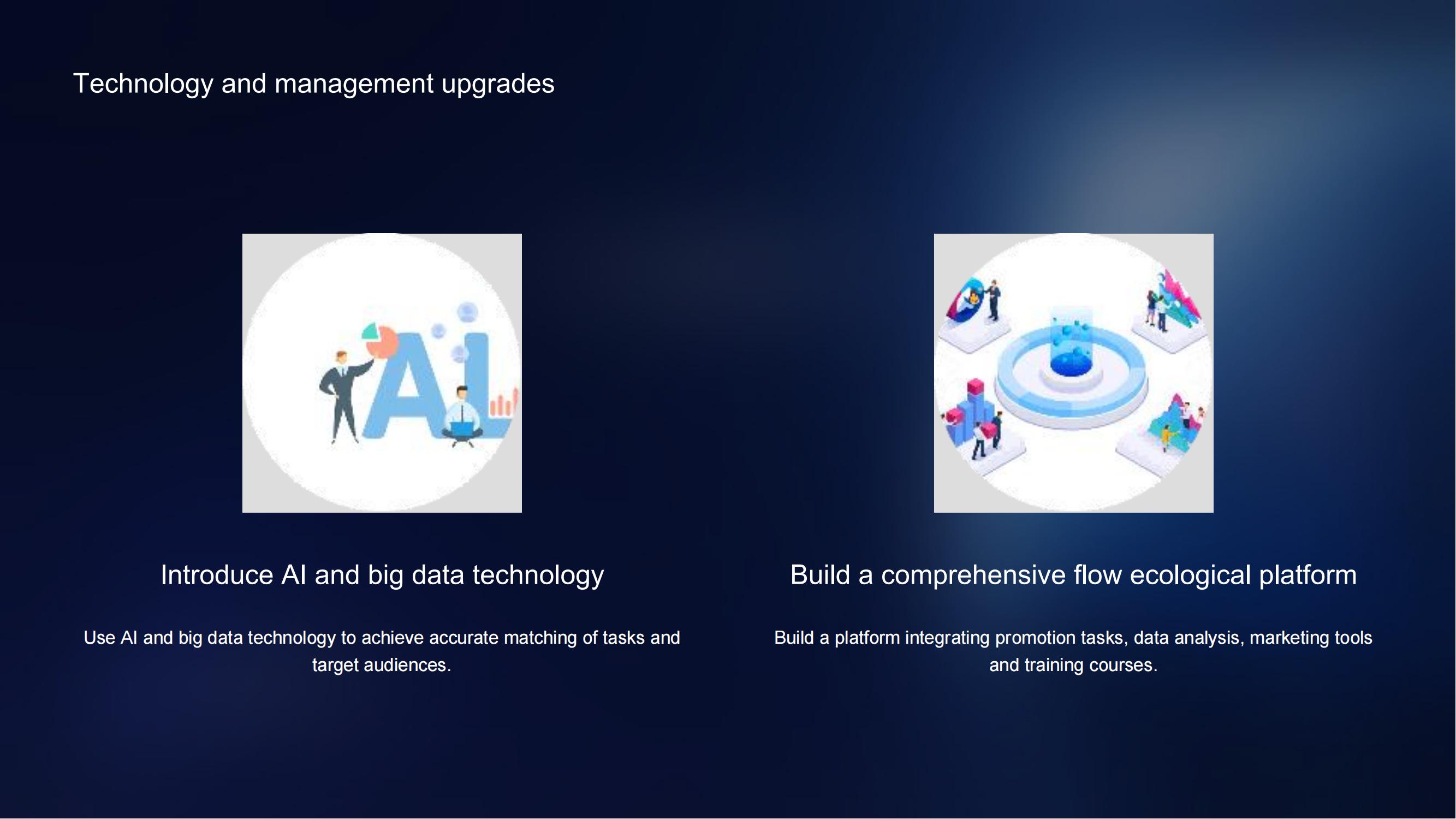 Technology and management upgrades

AI

Introduce AI and big data technology

Use AI and big data technology to achieve accurate matching of tasks and target audiences.

Build a comprehensive flow ecological platform

Build a platform integrating promotion tasks, data analysis, marketing tools and training courses.